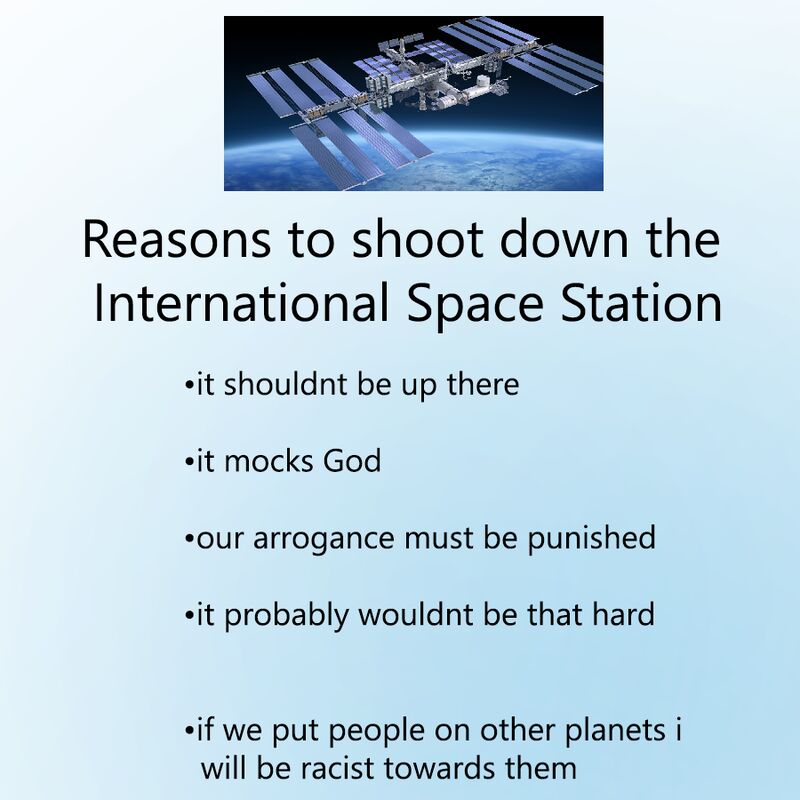 Reasons to shoot down the International Space Station

•it shouldnt be up there

•it mocks God

•our arrogance must be punished

•it probably wouldnt be that hard

•if we put people on other planets i will be racist towards them